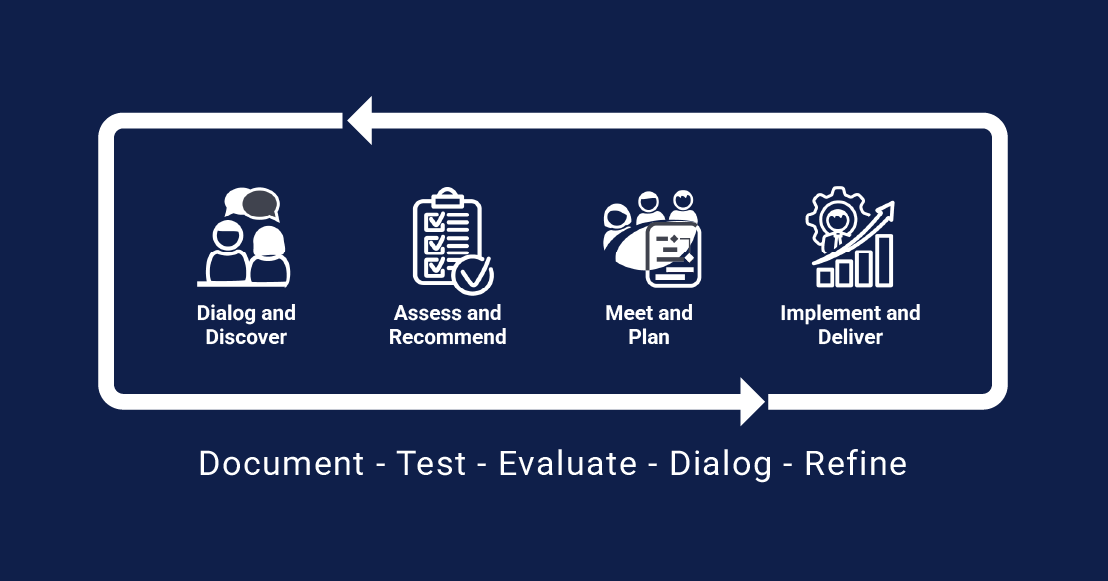 Dialog and Discover

Assess and Recommend

Meet and Plan

Implement and Deliver

Document - Test - Evaluate - Dialog - Refine